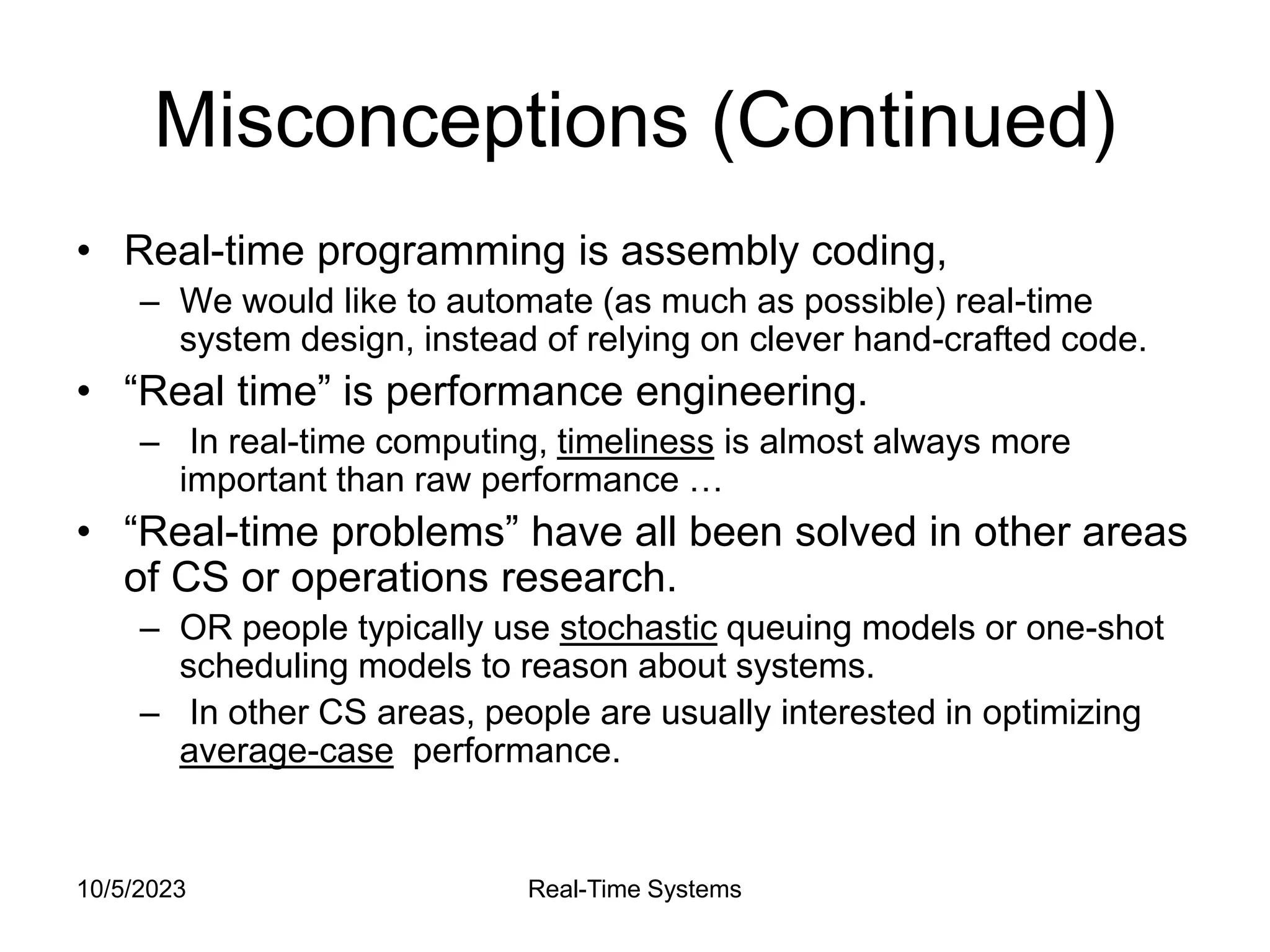 Misconceptions (Continued)

• Real-time programming is assembly coding,
– We would like to automate (as much as possible) real-time system design, instead of relying on clever hand-crafted code.
• “Real time” is performance engineering.
– In real-time computing, timeliness is almost always more important than raw performance …
• “Real-time problems” have all been solved in other areas of CS or operations research.
– OR people typically use stochastic queuing models or one-shot scheduling models to reason about systems.
– In other CS areas, people are usually interested in optimizing average-case performance.

10/5/2023
Real-Time Systems